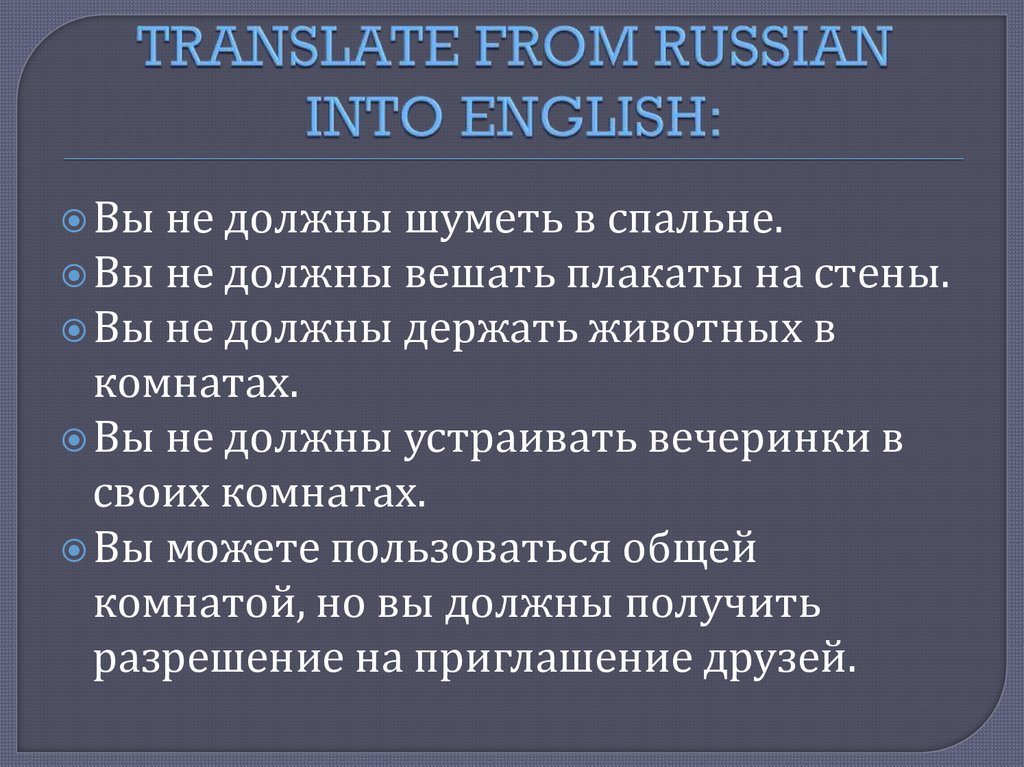 TRANSLATE FROM RUSSIAN INTO ENGLISH:

Вы не должны шуметь в спальне.
Вы не должны вешать плакаты на стены.
Вы не должны держать животных в комнатах.
Вы не должны устраивать вечеринки в своих комнатах.
Вы можете пользоваться общей комнатой, но вы должны получить разрешение на приглашение друзей.